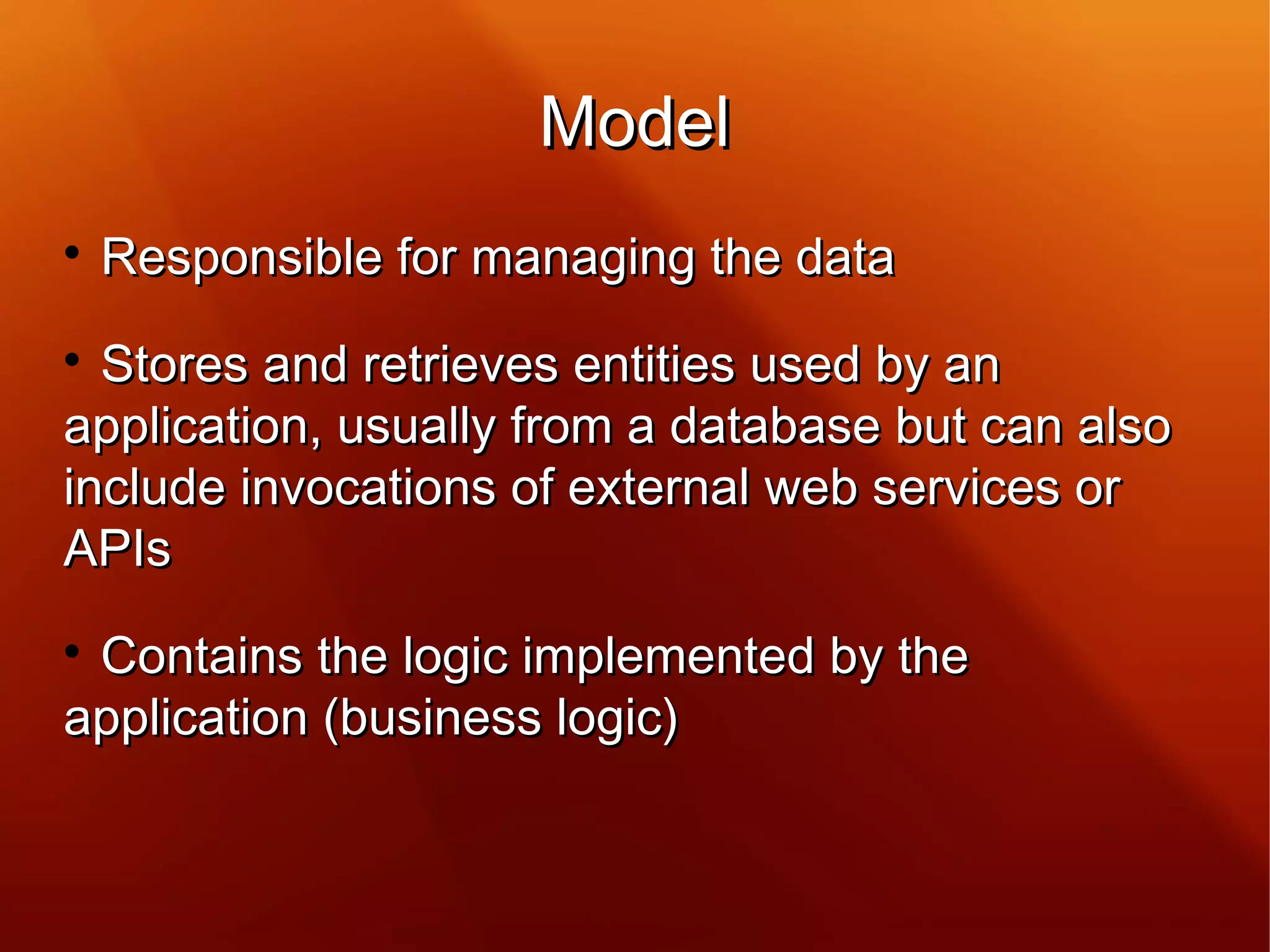 Model

• Responsible for managing the data

• Stores and retrieves entities used by an application, usually from a database but can also include invocations of external web services or APIs

• Contains the logic implemented by the application (business logic)